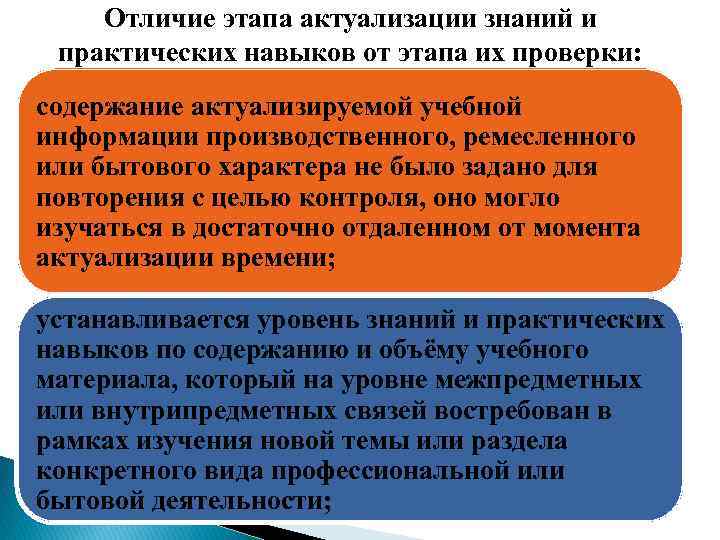 Отличие этапа актуализации знаний и практических навыков от этапа их проверки:

содержание актуализируемой учебной информации производственного, ремесленного или бытового характера не было задано для повторения с целью контроля, оно могло изучаться в достаточно отдаленном от момента актуализации времени;

устанавливается уровень знаний и практических навыков по содержанию и объёму учебного материала, который на уровне межпредметных или внутрипредметных связей востребован в рамках изучения новой темы или раздела конкретного вида профессиональной или бытовой деятельности;